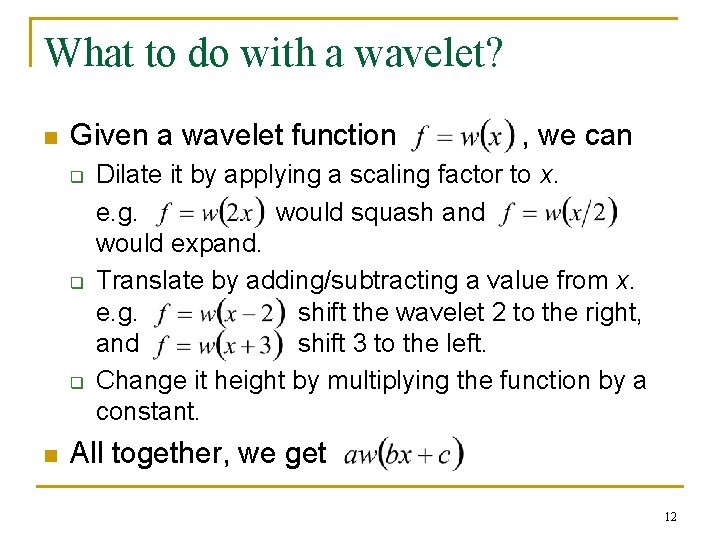 What to do with a wavelet?

Given a wavelet function $f = w(x)$, we can

Dilate it by applying a scaling factor to $x$. e.g. $f = w(2x)$ would squash and $f = w(x/2)$ would expand.

Translate by adding/subtracting a value from $x$. e.g. $f = w(x-2)$ shift the wavelet 2 to the right, and $f = w(x+3)$ shift 3 to the left.

Change it height by multiplying the function by a constant.

All together, we get $aw(bx+c)$

12